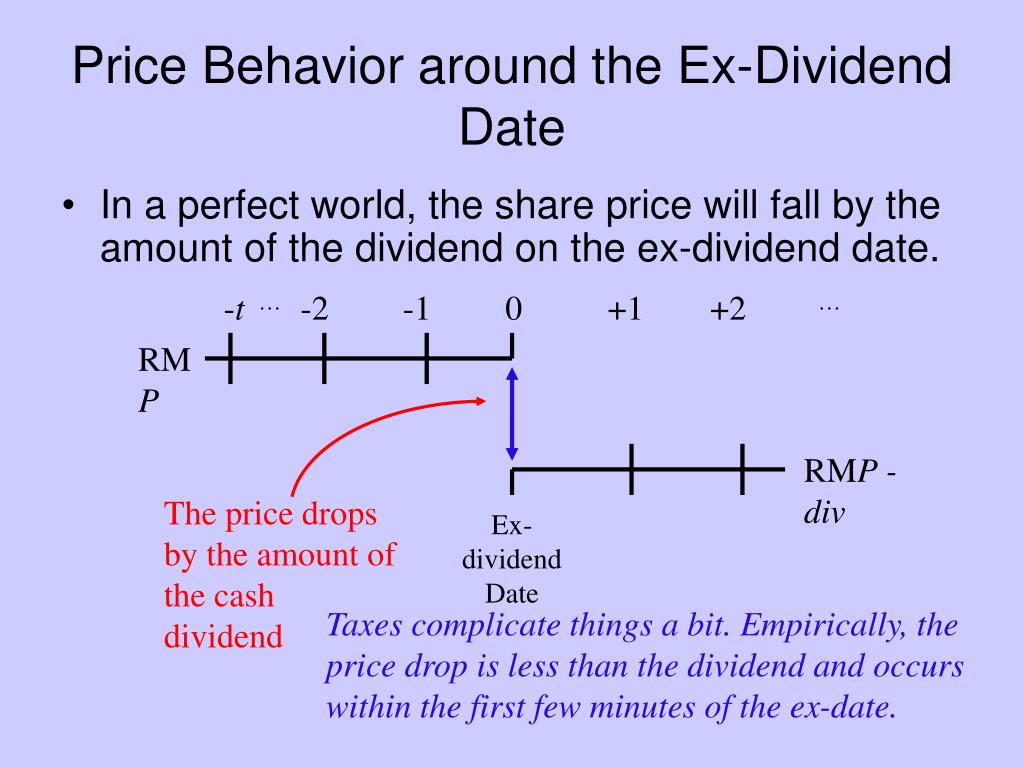 Price Behavior around the Ex-Dividend Date

• In a perfect world, the share price will fall by the amount of the dividend on the ex-dividend date.

-t … -2 -1 0 +1 +2 …

RM P

RMP - div

The price drops by the amount of the cash dividend

Ex-dividend Date

Taxes complicate things a bit. Empirically, the price drop is less than the dividend and occurs within the first few minutes of the ex-date.